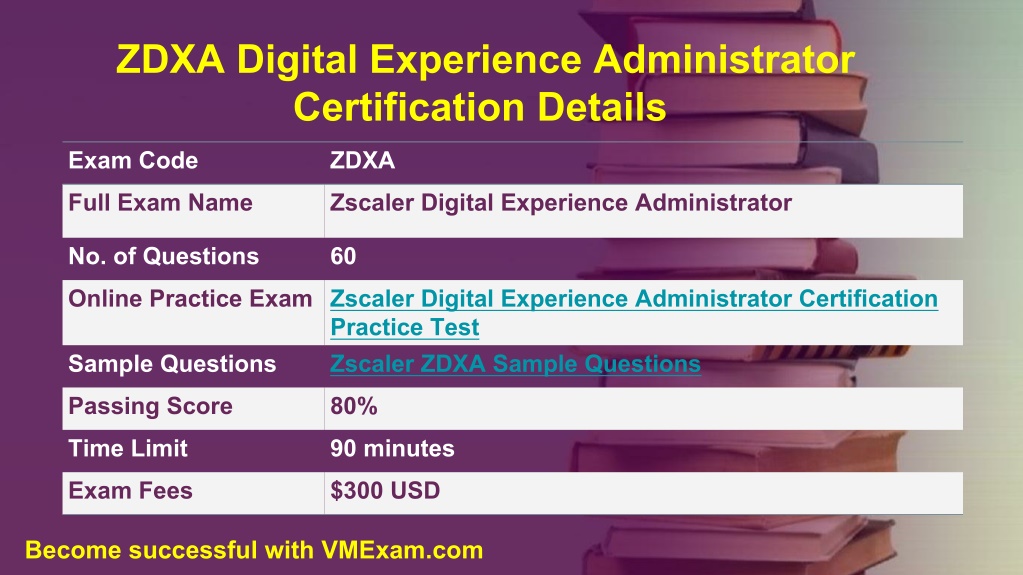 ZDXA Digital Experience Administrator Certification Details

| Exam Code | ZDXA |
|---|---|
| Full Exam Name | Zscaler Digital Experience Administrator |
| No. of Questions | 60 |
| Online Practice Exam | Zscaler Digital Experience Administrator Certification Practice Test |
| Sample Questions | Zscaler ZDXA Sample Questions |
| Passing Score | 80% |
| Time Limit | 90 minutes |
| Exam Fees | \$300 USD |

Become successful with VMExam.com